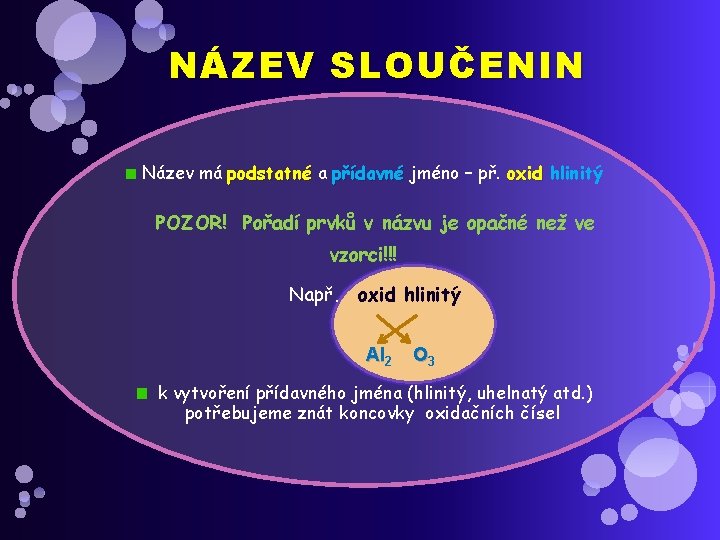 NÁZEV SLOUČENIN

Název má podstatné a přídavné jméno – př. oxid hlinitý

POZOR! Pořadí prvků v názvu je opačné než ve vzorci!!!

Např. oxid hlinitý

$Al_2$ $O_3$

k vytvoření přídavného jména (hlinitý, uhelnatý atd.) potřebujeme znát koncovky oxidačních čísel